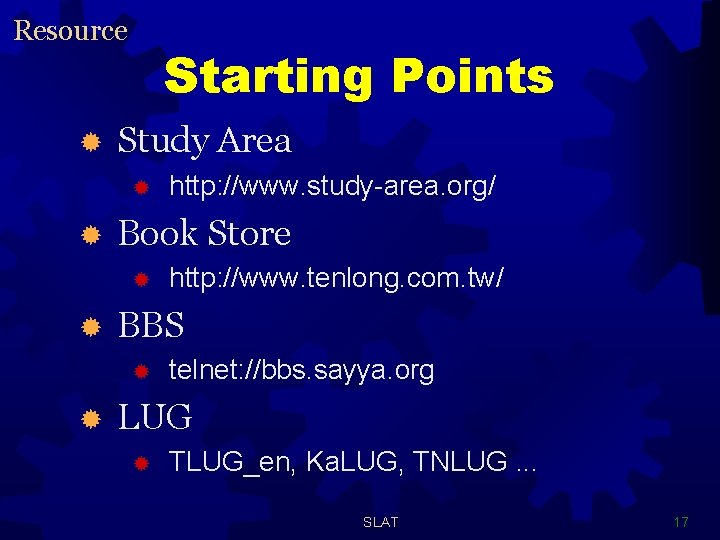 Resource

Starting Points

Study Area

http://www.study-area.org/

Book Store

http://www.tenlong.com.tw/

BBS

telnet://bbs.sayya.org

LUG

TLUG_en, KaLUG, TNLUG ...

SLAT

17